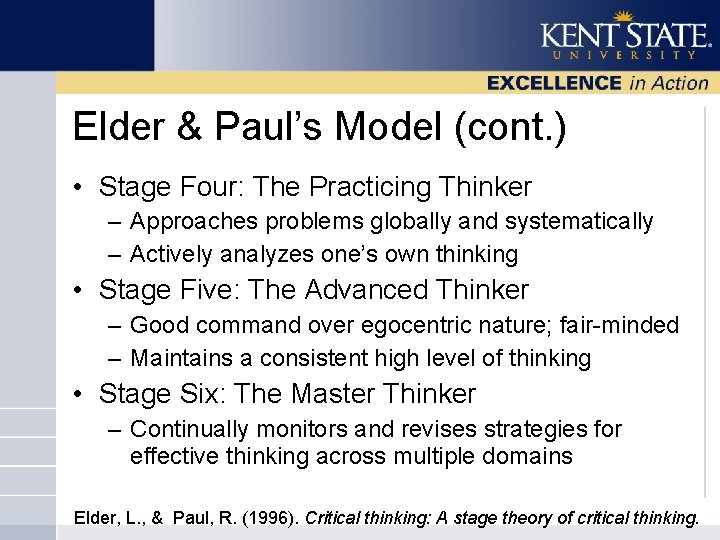 KENT STATE
UNIVERSITY

EXCELLENCE in Action

Elder & Paul's Model (cont.)

• Stage Four: The Practicing Thinker
– Approaches problems globally and systematically
– Actively analyzes one's own thinking

• Stage Five: The Advanced Thinker
– Good command over egocentric nature; fair-minded
– Maintains a consistent high level of thinking

• Stage Six: The Master Thinker
– Continually monitors and revises strategies for effective thinking across multiple domains

Elder, L., & Paul, R. (1996). Critical thinking: A stage theory of critical thinking.